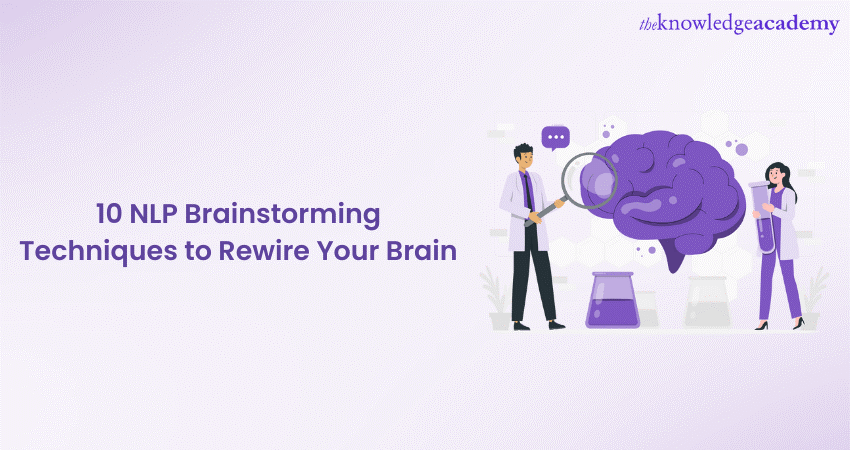 theknowledgeacademy

10 NLP Brainstorming Techniques to Rewire Your Brain